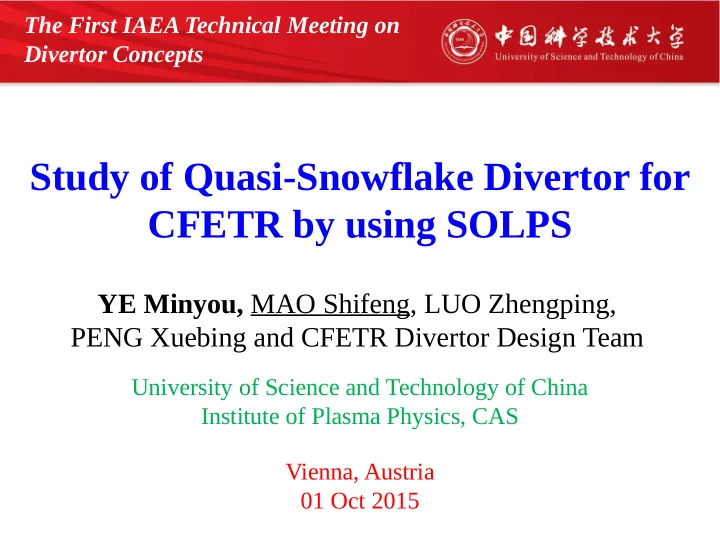 The First IAEA Technical Meeting on Divertor Concepts

中国科学技术大学
University of Science and Technology of China

Study of Quasi-Snowflake Divertor for CFETR by using SOLPS

YE Minyou, MAO Shifeng, LUO Zhengping, PENG Xuebing and CFETR Divertor Design Team

University of Science and Technology of China
Institute of Plasma Physics, CAS

Vienna, Austria
01 Oct 2015